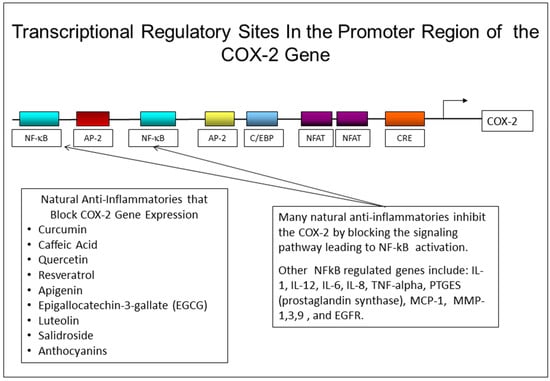 Transcriptional Regulatory Sites In the Promoter Region of the COX-2 Gene

NF-κB
AP-2
NF-κB
AP-2
C/EBP
NFAT
NFAT
CRE
COX-2

Natural Anti-Inflammatories that Block COX-2 Gene Expression
• Curcumin
• Caffeic Acid
• Quercetin
• Resveratrol
• Apigenin
• Epigallocatechin-3-gallate (EGCG)
• Luteolin
• Salidroside
• Anthocyanins

Many natural anti-inflammatories inhibit the COX-2 by blocking the signaling pathway leading to NF-kB activation.

Other NFkB regulated genes include: IL-1, IL-12, IL-6, IL-8, TNF-alpha, PTGES (prostaglandin synthase), MCP-1, MMP-1,3,9 , and EGFR.